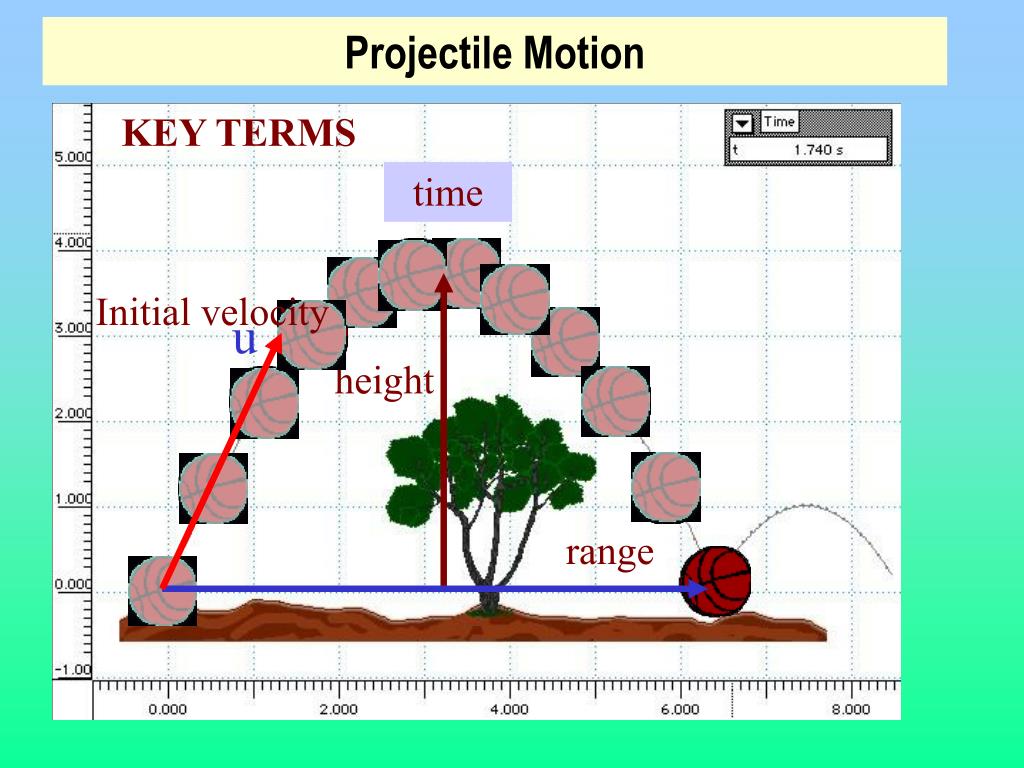 Projectile Motion

KEY TERMS

Time
t 1.740 s

time

Initial velocity
u

height

range

5.000
4.000
3.000
2.000
1.000
0.000
-1.00

0.000
2.000
4.000
6.000
8.000